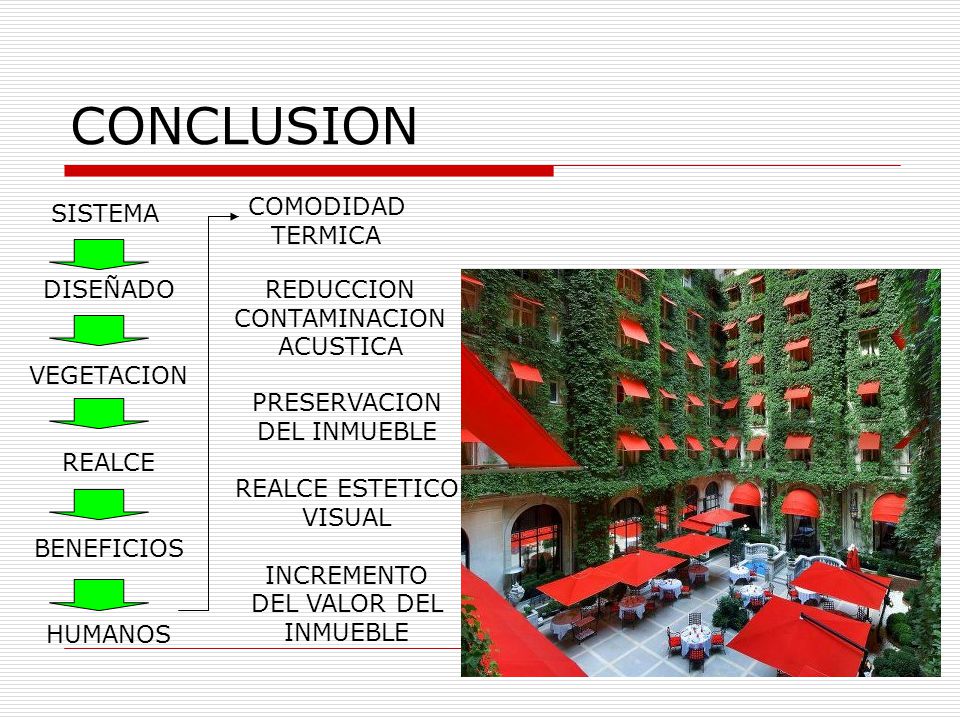 CONCLUSION

SISTEMA

DISEÑADO

VEGETACION

REALCE

BENEFICIOS

HUMANOS

COMODIDAD TERMICA

REDUCCION CONTAMINACION ACUSTICA

PRESERVACION DEL INMUEBLE

REALCE ESTETICO VISUAL

INCREMENTO DEL VALOR DEL INMUEBLE